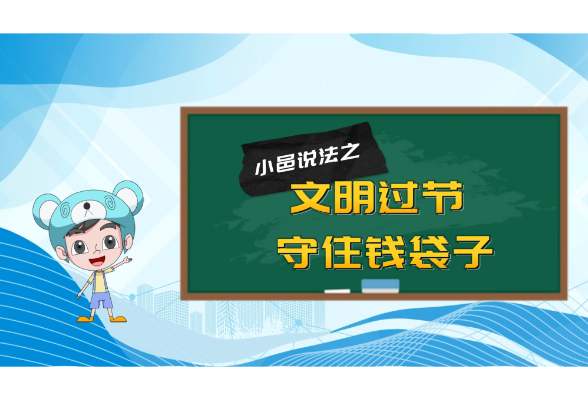 小邑说法之

文明过节
守住钱袋子